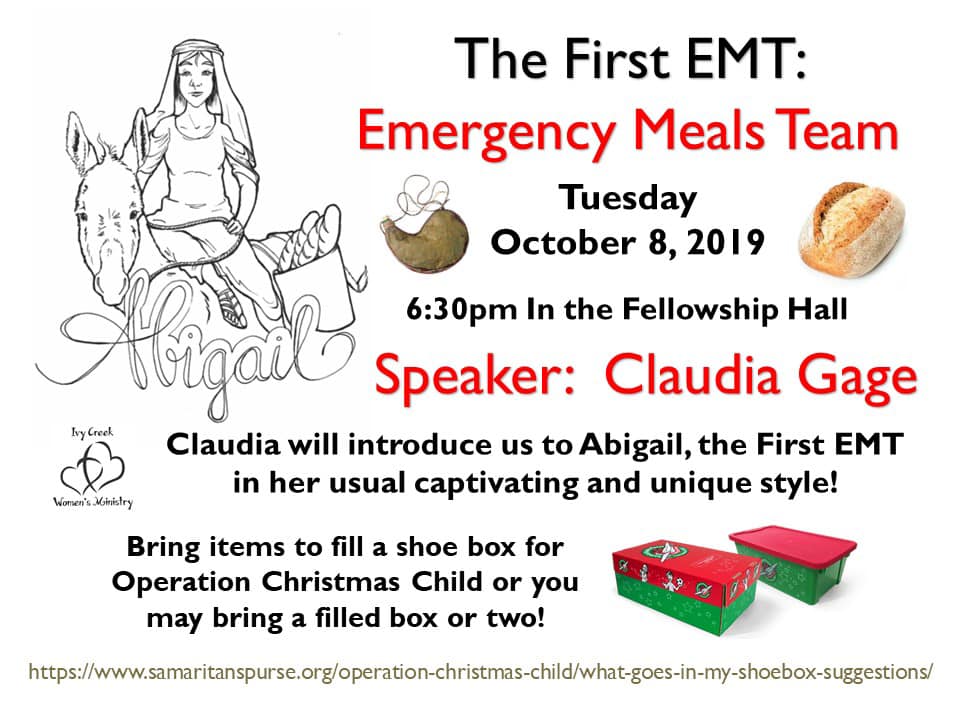 The First EMT:
Emergency Meals Team

Tuesday
October 8, 2019

6:30pm In the Fellowship Hall

Speaker: Claudia Gage

Abigail

Ivy Creek
Women's Ministry

Claudia will introduce us to Abigail, the First EMT in her usual captivating and unique style!

Bring items to fill a shoe box for Operation Christmas Child or you may bring a filled box or two!

https://www.samaritanspurse.org/operation-christmas-child/what-goes-in-my-shoebox-suggestions/